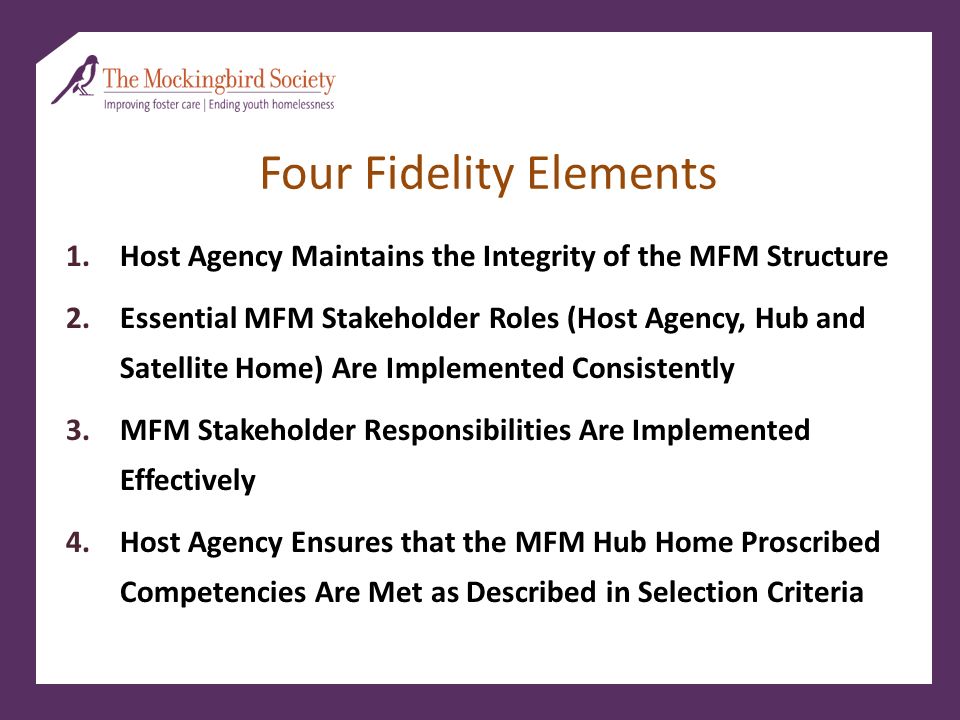 The Mockingbird Society
Improving foster care | Ending youth homelessness

Four Fidelity Elements

1. Host Agency Maintains the Integrity of the MFM Structure

2. Essential MFM Stakeholder Roles (Host Agency, Hub and Satellite Home) Are Implemented Consistently

3. MFM Stakeholder Responsibilities Are Implemented Effectively

4. Host Agency Ensures that the MFM Hub Home Proscribed Competencies Are Met as Described in Selection Criteria